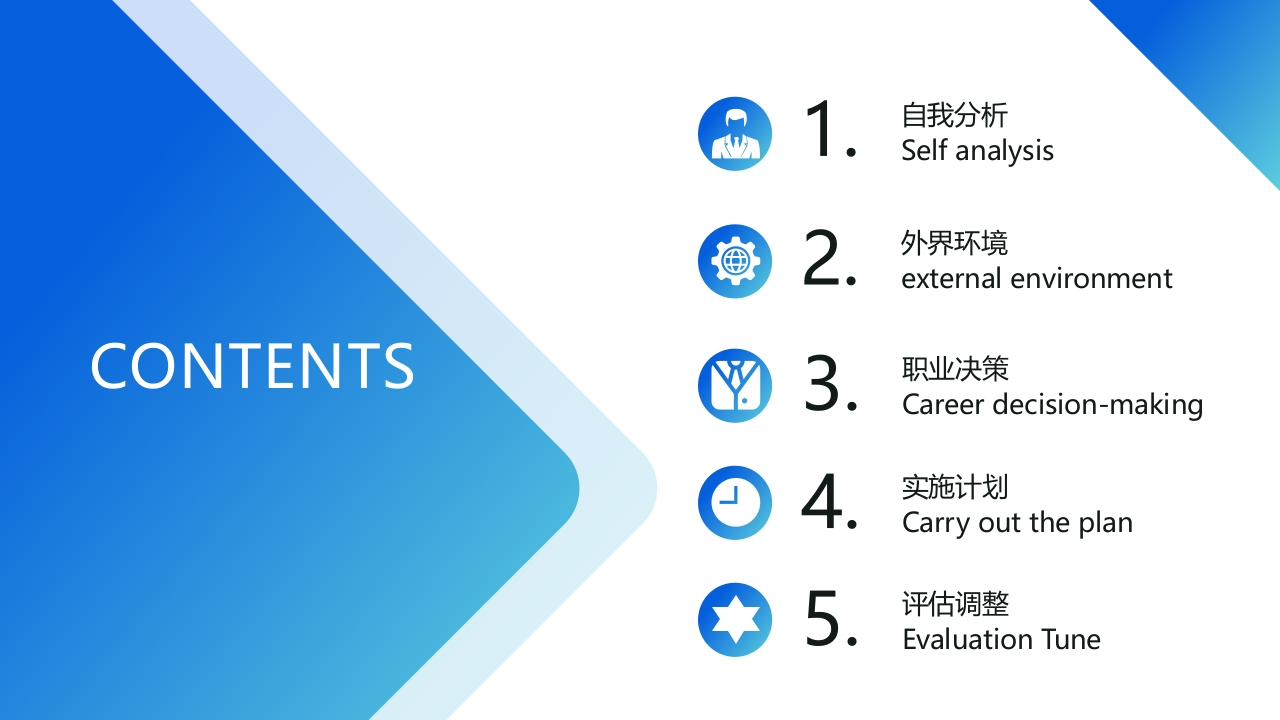 CONTENTS

1. 自我分析
Self analysis

2. 外界环境
external environment

3. 职业决策
Career decision-making

4. 实施计划
Carry out the plan

5. 评估调整
Evaluation Tune